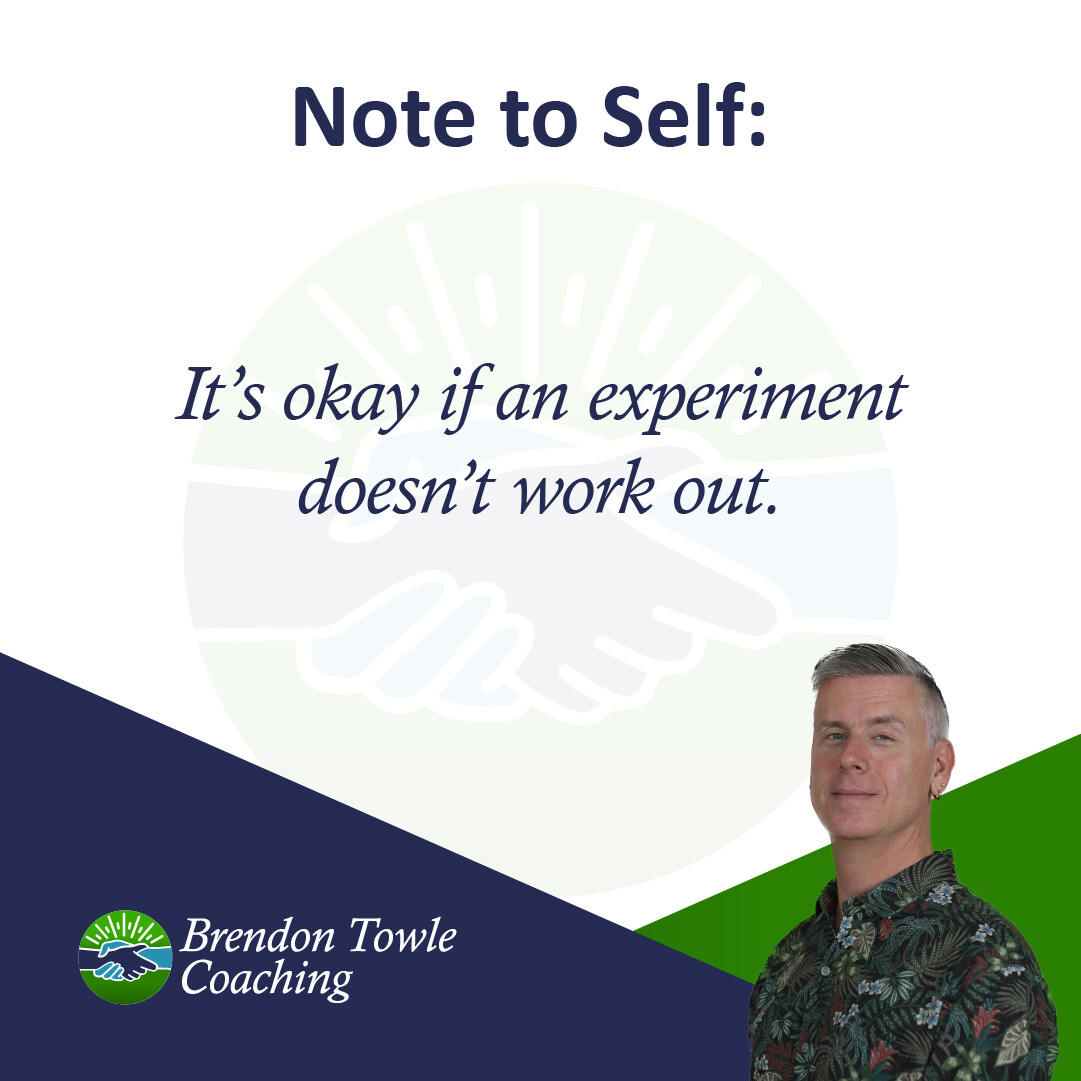 Note to Self:

It's okay if an experiment doesn't work out.

Brendon Towle Coaching